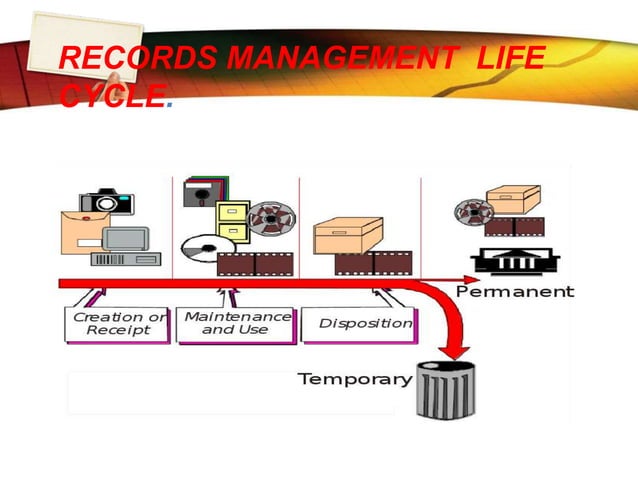 RECORDS MANAGEMENT LIFE CYCLE.

Creation or Receipt

Maintenance and Use

Disposition

Permanent

Temporary